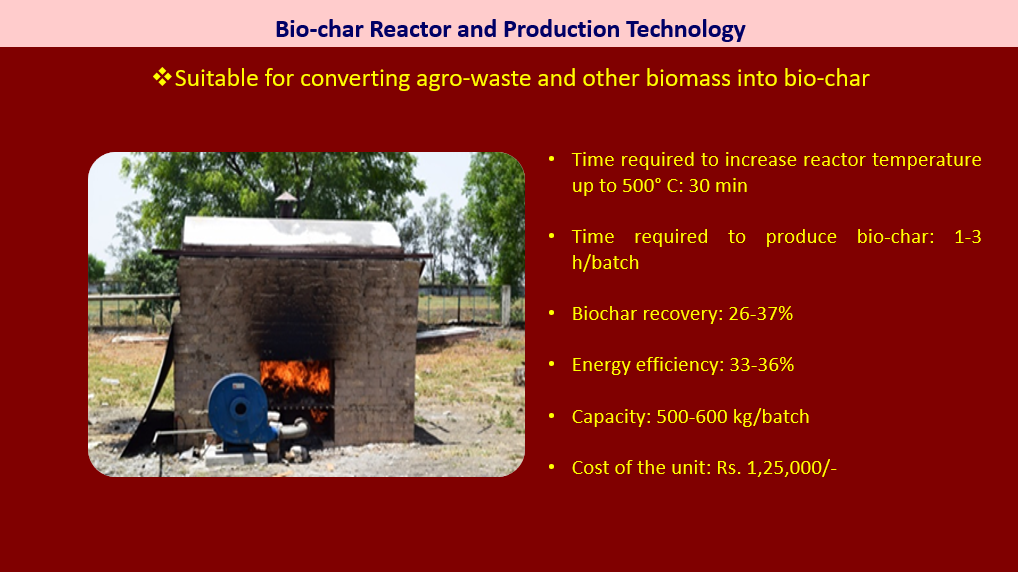 Bio-char Reactor and Production Technology

❖Suitable for converting agro-waste and other biomass into bio-char

• Time required to increase reactor temperature up to 500° C: 30 min

• Time required to produce bio-char: 1-3 h/batch

• Biochar recovery: 26-37%

• Energy efficiency: 33-36%

• Capacity: 500-600 kg/batch

• Cost of the unit: Rs. 1,25,000/-